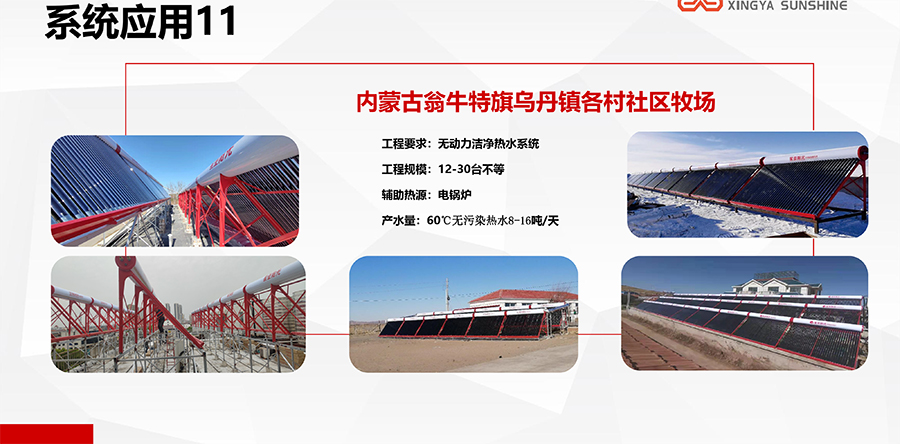 系统应用11

XINGYA SUNSHINE

内蒙古翁牛特旗乌丹镇各村社区牧场

工程要求：无动力洁净热水系统

工程规模：12-30台不等

辅助热源：电锅炉

产水量：60℃无污染热水8-16吨/天